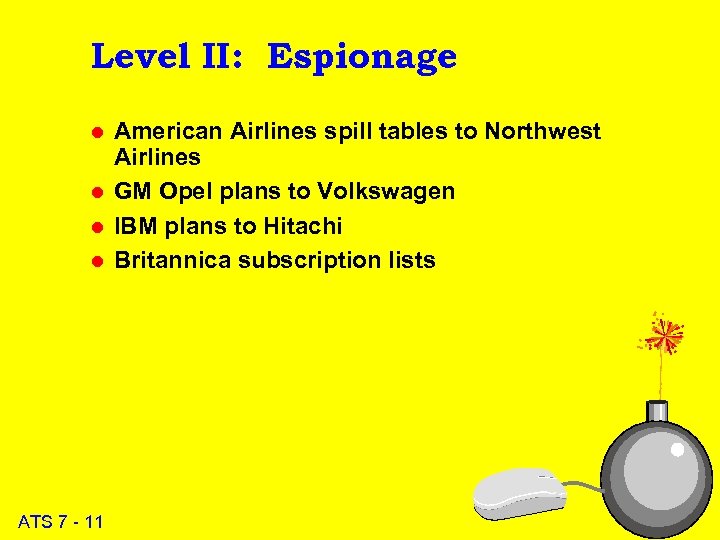 Level II: Espionage

- American Airlines spill tables to Northwest Airlines
- GM Opel plans to Volkswagen
- IBM plans to Hitachi
- Britannica subscription lists

ATS 7 - 11